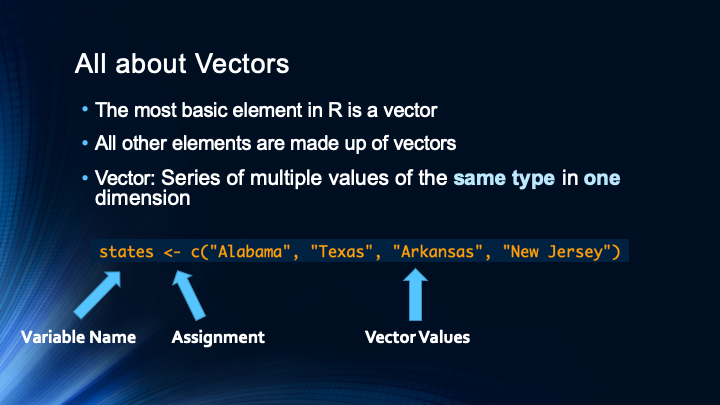 All about Vectors

• The most basic element in R is a vector

• All other elements are made up of vectors

• Vector: Series of multiple values of the same type in one dimension

states <- c("Alabama", "Texas", "Arkansas", "New Jersey")

Variable Name

Assignment

Vector Values